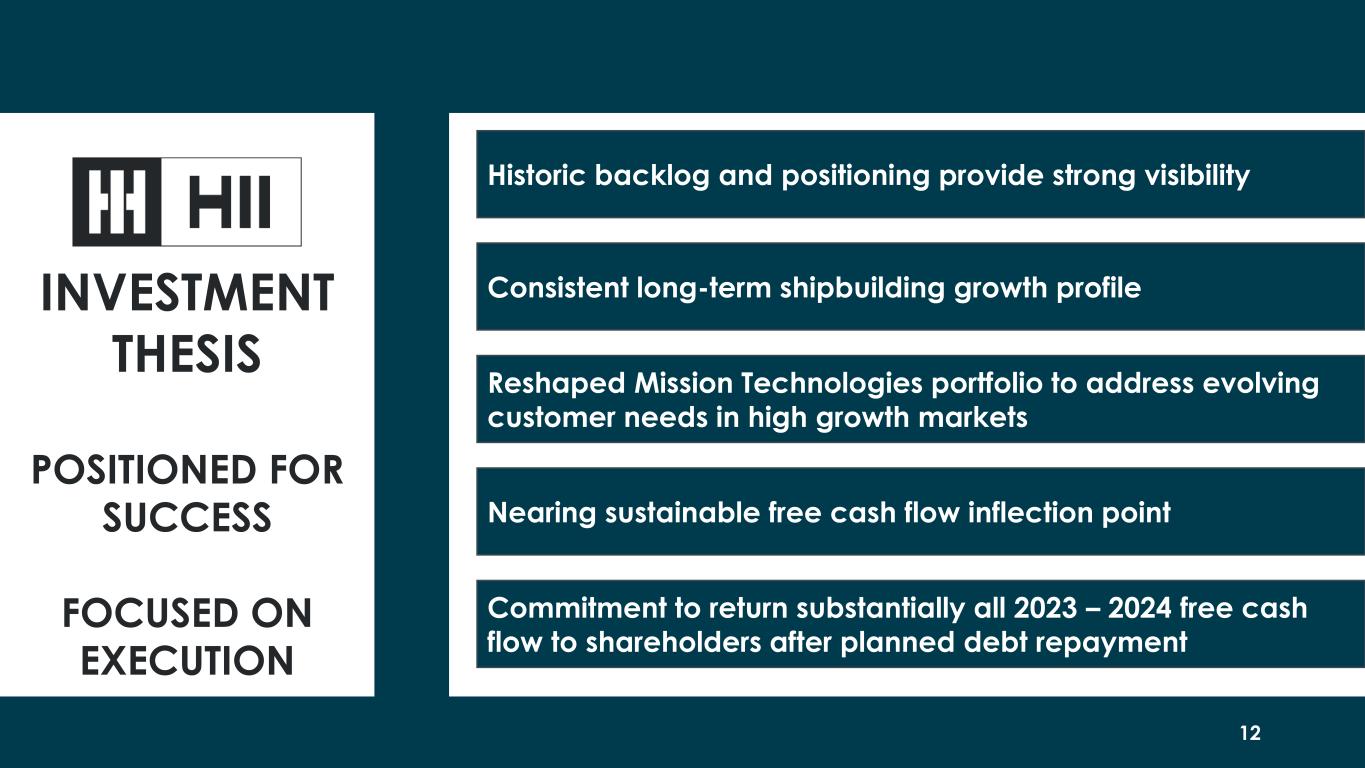 HII

INVESTMENT THESIS

POSITIONED FOR SUCCESS

FOCUSED ON EXECUTION

Historic backlog and positioning provide strong visibility

Consistent long-term shipbuilding growth profile

Reshaped Mission Technologies portfolio to address evolving customer needs in high growth markets

Nearing sustainable free cash flow inflection point

Commitment to return substantially all 2023 – 2024 free cash flow to shareholders after planned debt repayment

12